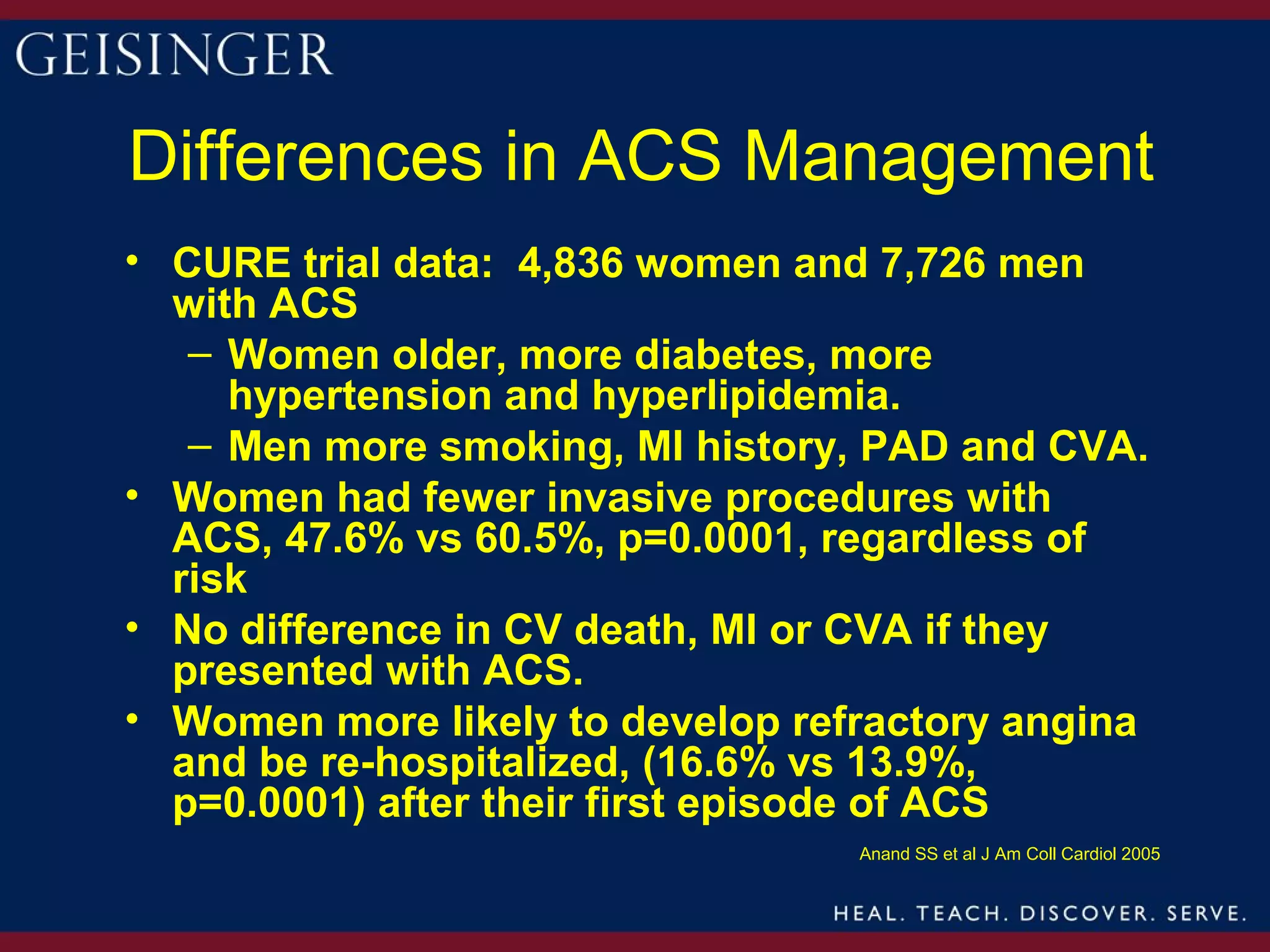 GEISINGER

Differences in ACS Management

• CURE trial data: 4,836 women and 7,726 men with ACS
– Women older, more diabetes, more hypertension and hyperlipidemia.
– Men more smoking, MI history, PAD and CVA.
• Women had fewer invasive procedures with ACS, 47.6% vs 60.5%, p=0.0001, regardless of risk
• No difference in CV death, MI or CVA if they presented with ACS.
• Women more likely to develop refractory angina and be re-hospitalized, (16.6% vs 13.9%, p=0.0001) after their first episode of ACS

Anand SS et al J Am Coll Cardiol 2005

HEAL. TEACH. DISCOVER. SERVE.